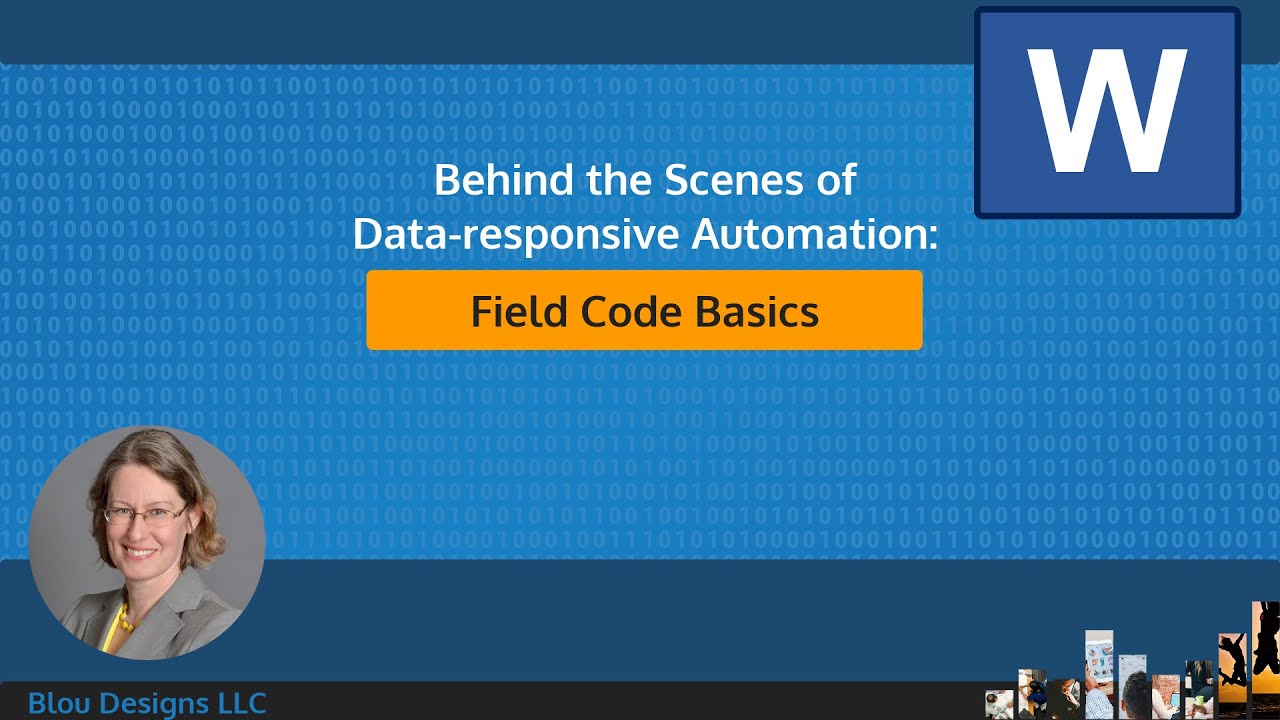 W

Behind the Scenes of Data-responsive Automation:

Field Code Basics

Blou Designs LLC